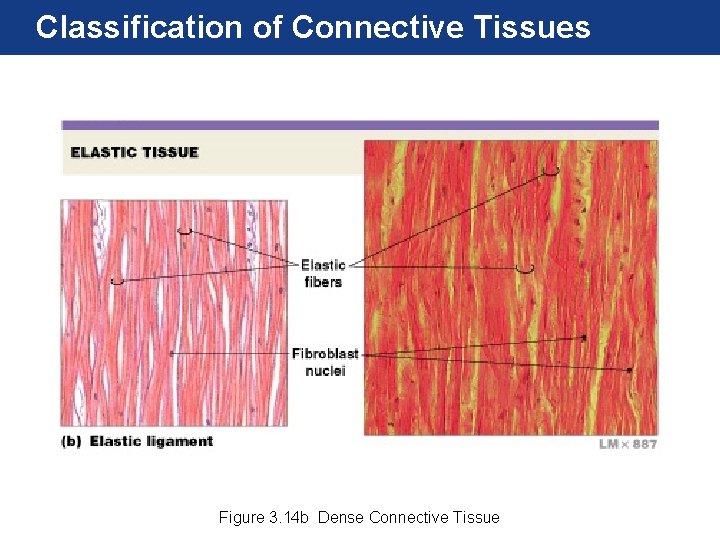 Classification of Connective Tissues

ELASTIC TISSUE

Elastic fibers

Fibroblast nuclei

(b) Elastic ligament

LM × 887

Figure 3.14b Dense Connective Tissue